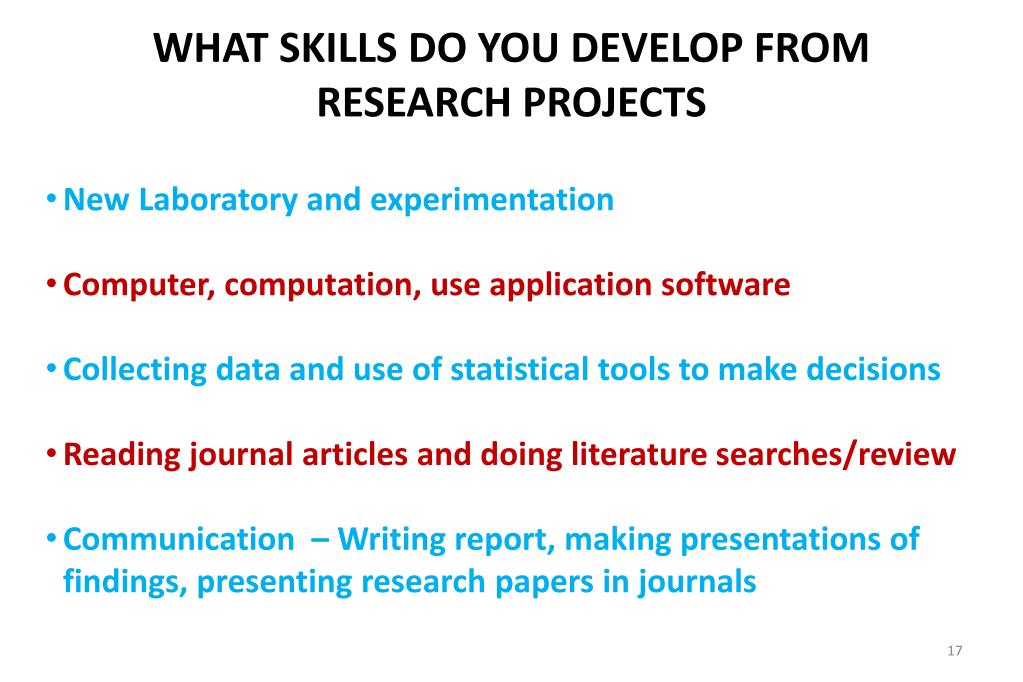 WHAT SKILLS DO YOU DEVELOP FROM RESEARCH PROJECTS

• New Laboratory and experimentation

• Computer, computation, use application software

• Collecting data and use of statistical tools to make decisions

• Reading journal articles and doing literature searches/review

• Communication – Writing report, making presentations of findings, presenting research papers in journals

17